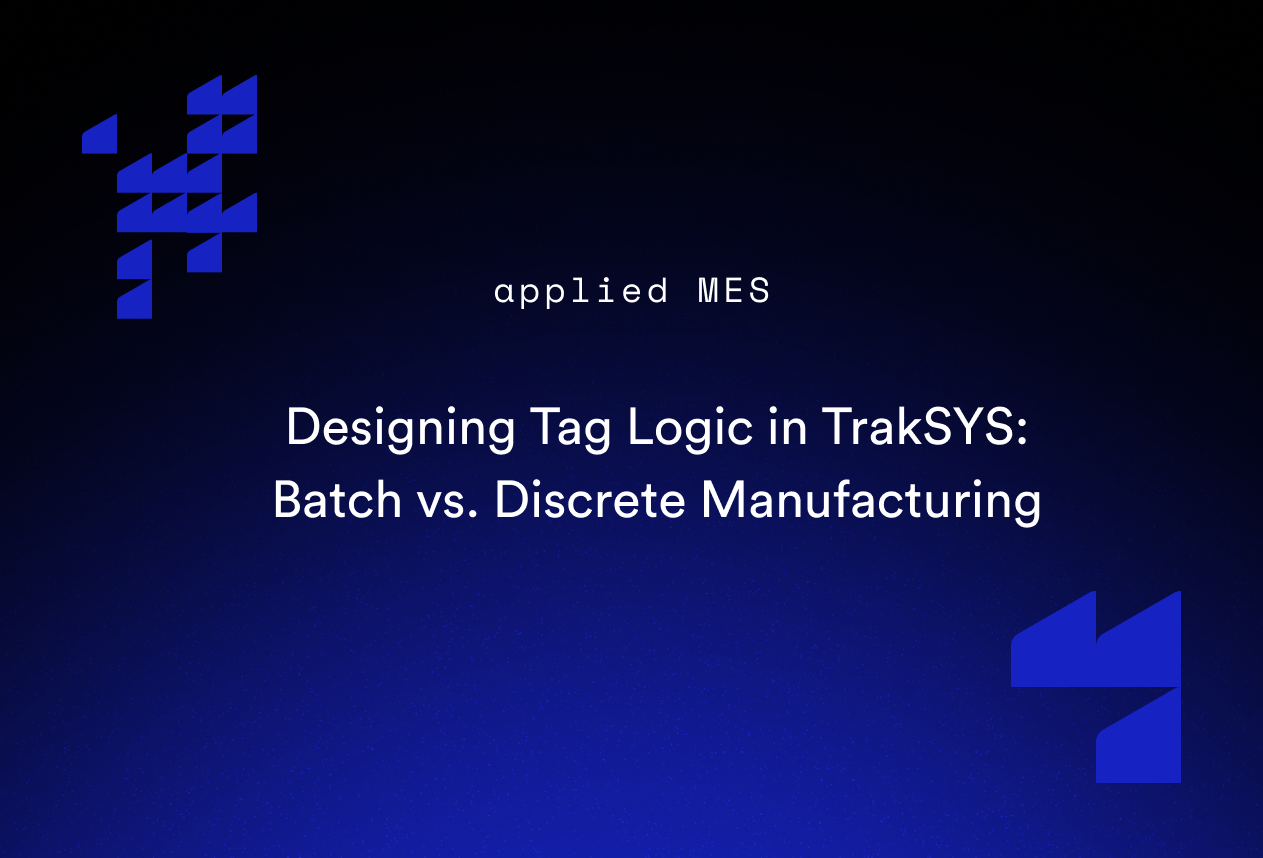 applied MES

Designing Tag Logic in TrakSYS: Batch vs. Discrete Manufacturing